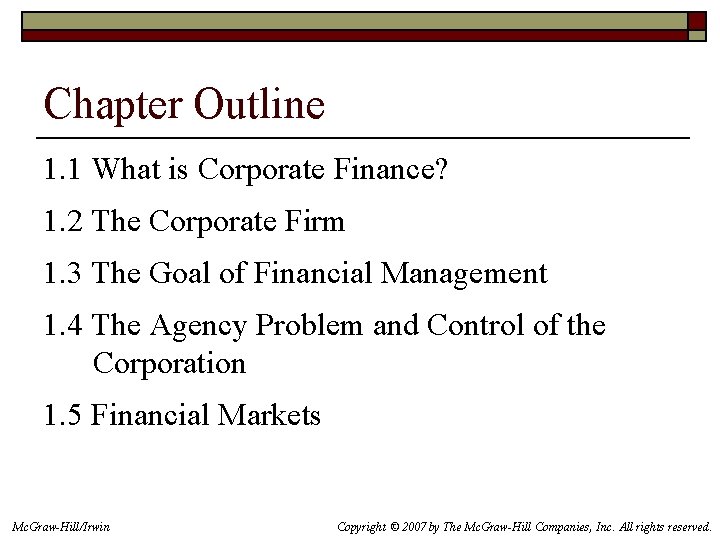 Chapter Outline

1.1 What is Corporate Finance?

1.2 The Corporate Firm

1.3 The Goal of Financial Management

1.4 The Agency Problem and Control of the Corporation

1.5 Financial Markets

McGraw-Hill/Irwin

Copyright © 2007 by The McGraw-Hill Companies, Inc. All rights reserved.